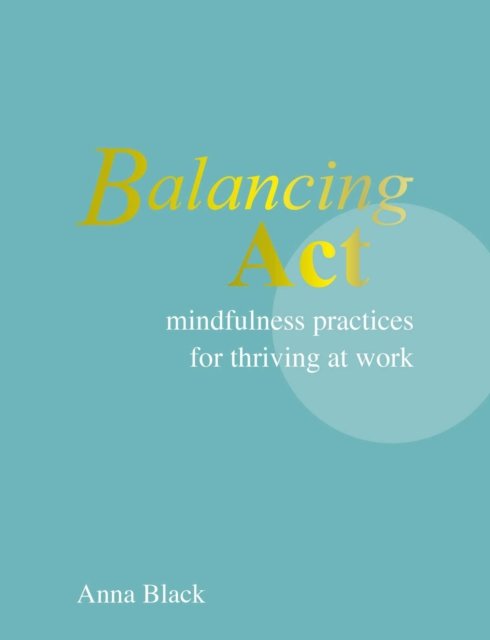 Balancing
Act
mindfulness practices
for thriving at work

Anna Black